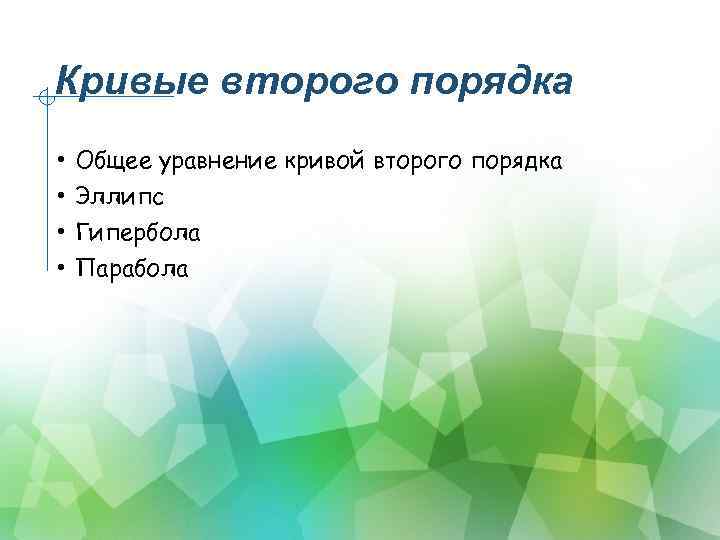 Кривые второго порядка

• Общее уравнение кривой второго порядка
• Эллипс
• Гипербола
• Парабола